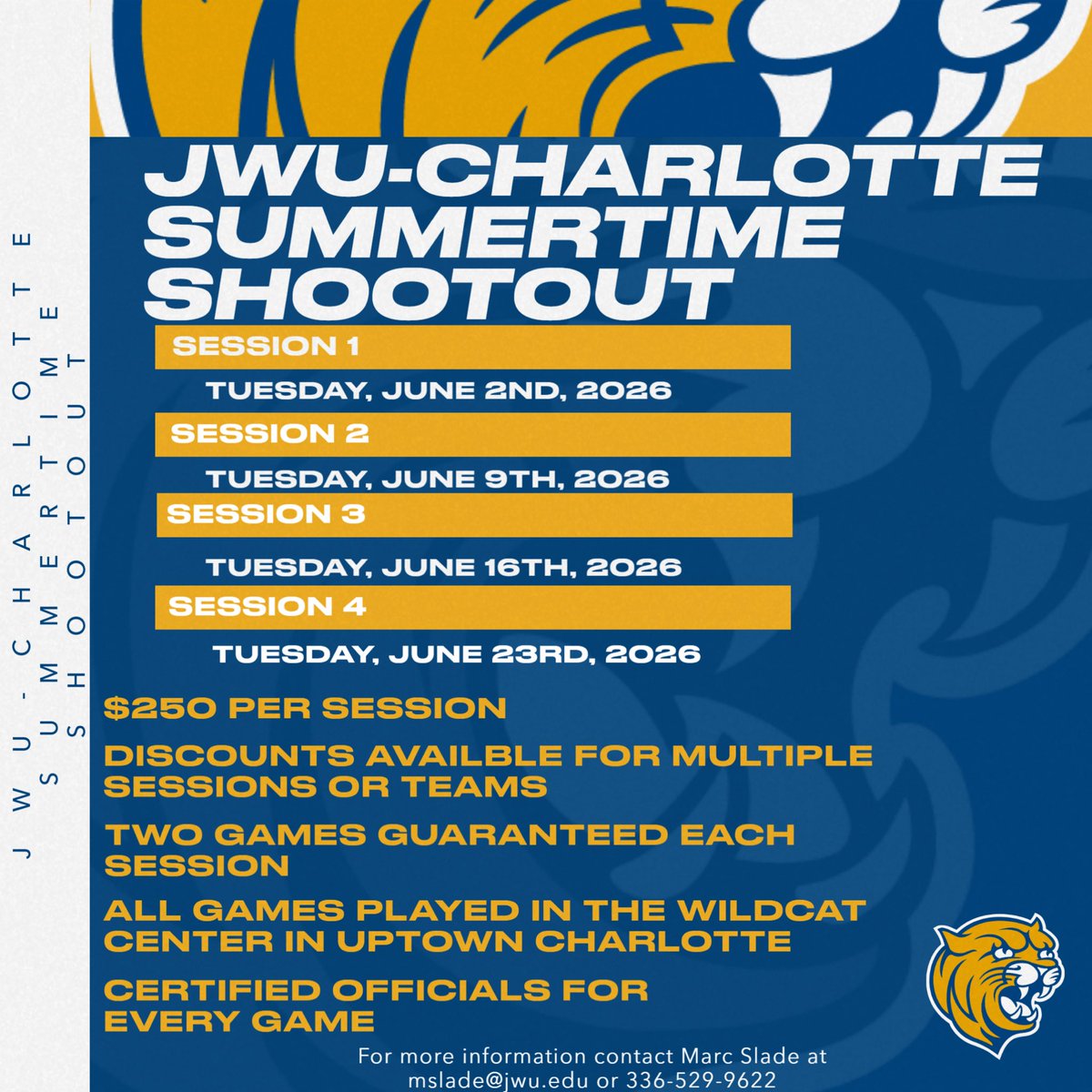 JWU-CHARLOTTE SUMMERTIME SHOOTOUT

JWU-CHARLOTTE SUMMERTIME SHOOTOUT

SESSION 1

TUESDAY, JUNE 2ND, 2026

SESSION 2

TUESDAY, JUNE 9TH, 2026

SESSION 3

TUESDAY, JUNE 16TH, 2026

SESSION 4

TUESDAY, JUNE 23RD, 2026

$250 PER SESSION

DISCOUNTS AVAILBLE FOR MULTIPLE SESSIONS OR TEAMS

TWO GAMES GUARANTEED EACH SESSION

ALL GAMES PLAYED IN THE WILDCAT CENTER IN UPTOWN CHARLOTTE

CERTIFIED OFFICIALS FOR EVERY GAME

For more information contact Marc Slade at mslade@jwu.edu or 336-529-9622